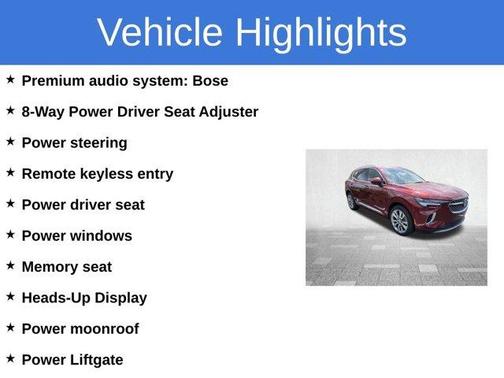 Vehicle Highlights

★ Premium audio system: Bose

★ 8-Way Power Driver Seat Adjuster

★ Power steering

★ Remote keyless entry

★ Power driver seat

★ Power windows

★ Memory seat

★ Heads-Up Display

★ Power moonroof

★ Power Liftgate